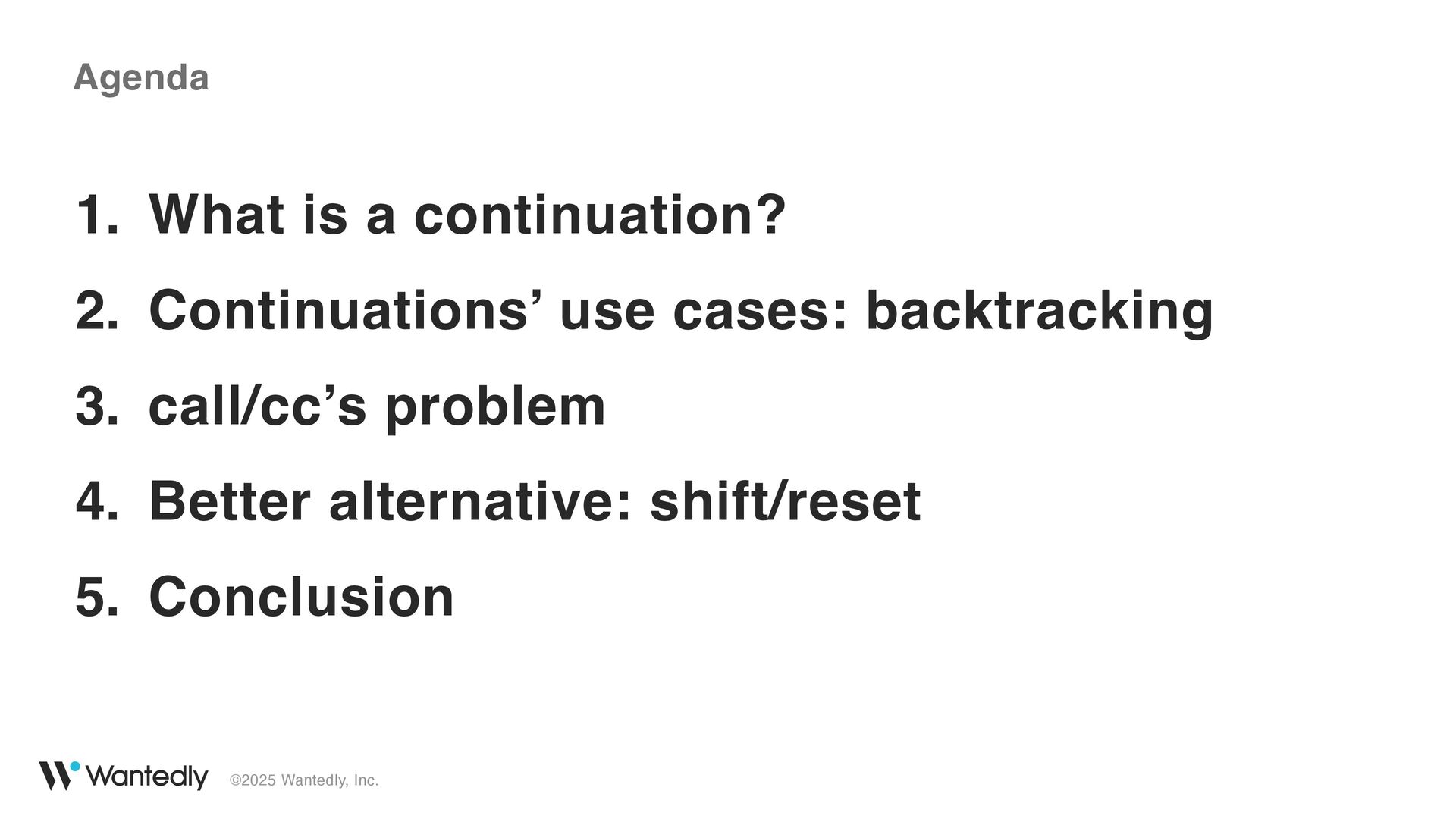 Agenda

1. What is a continuation?
2. Continuations’ use cases: backtracking
3. call/cc’s problem
4. Better alternative: shift/reset
5. Conclusion

Wantedly ©2025 Wantedly, Inc.